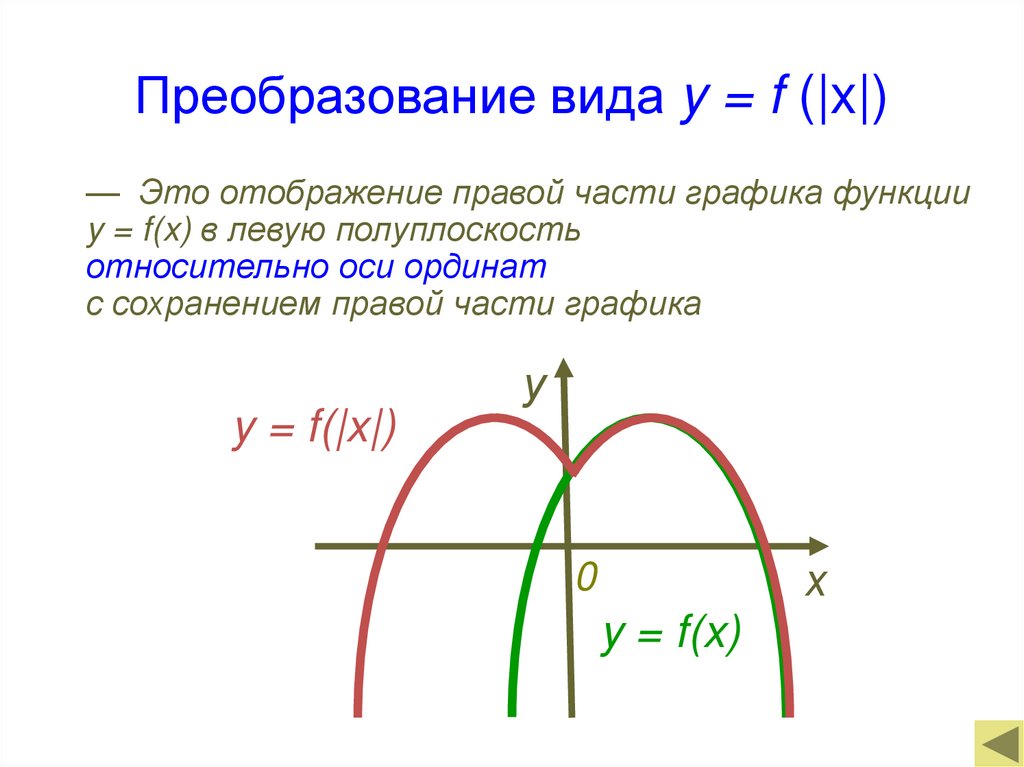 Преобразование вида $y = f(|x|)$

— Это отображение правой части графика функции $y = f(x)$ в левую полуплоскость относительно оси ординат с сохранением правой части графика

$y$

$y = f(|x|)$

$0$

$x$

$y = f(x)$